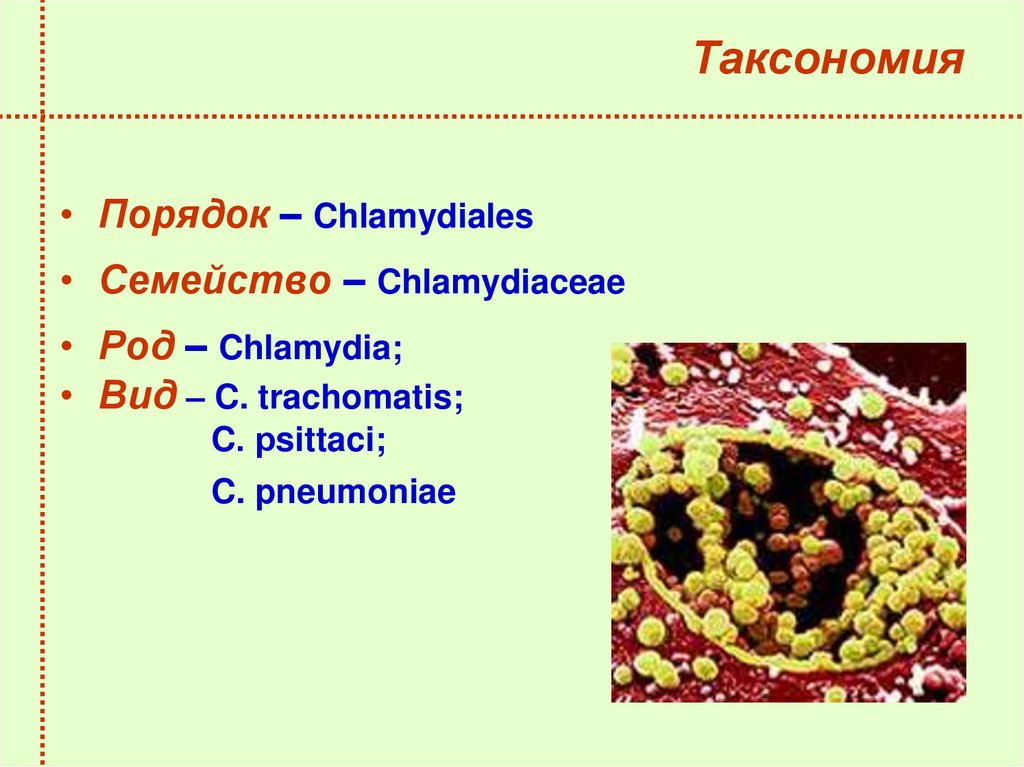 Таксономия

• Порядок – Chlamydiales
• Семейство – Chlamydiaceae
• Род – Chlamydia;
• Вид – C. trachomatis;
C. psittaci;
C. pneumoniae